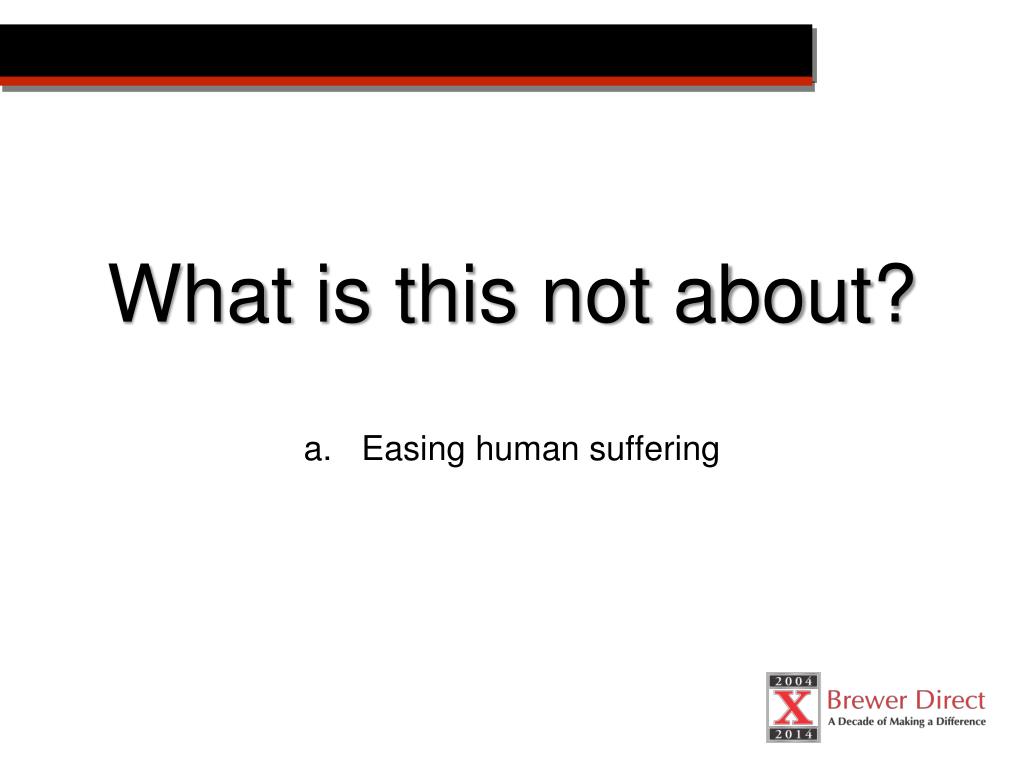 What is this not about?

a. Easing human suffering

2004
X
2014
Brewer Direct
A Decade of Making a Difference